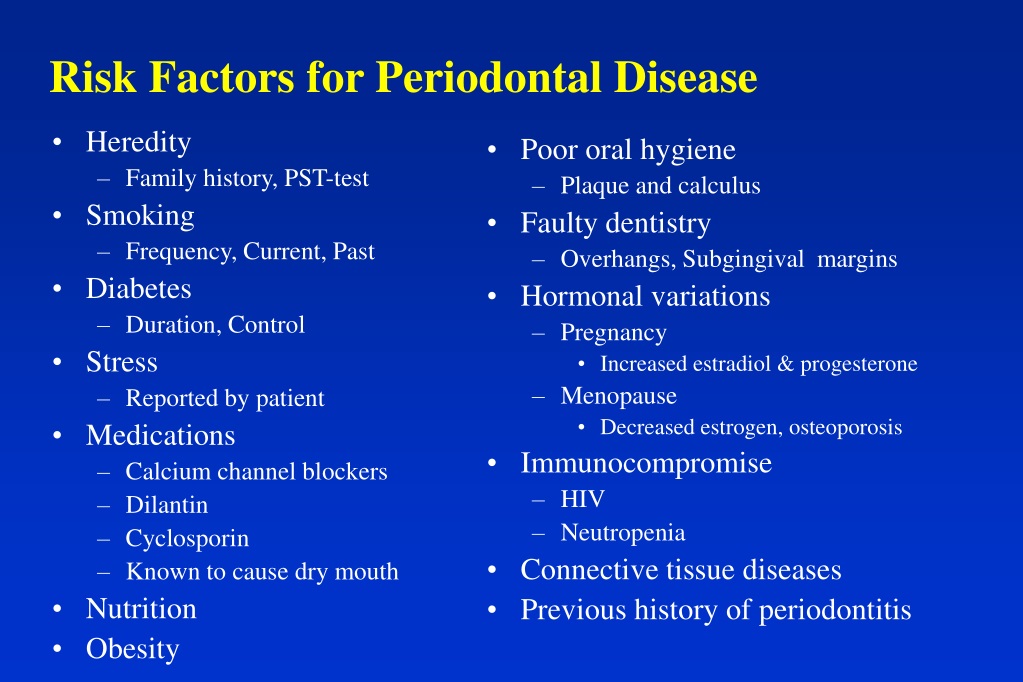 Risk Factors for Periodontal Disease

• Heredity
– Family history, PST-test
• Smoking
– Frequency, Current, Past
• Diabetes
– Duration, Control
• Stress
– Reported by patient
• Medications
– Calcium channel blockers
– Dilantin
– Cyclosporin
– Known to cause dry mouth
• Nutrition
• Obesity

• Poor oral hygiene
– Plaque and calculus
• Faulty dentistry
– Overhangs, Subgingival margins
• Hormonal variations
– Pregnancy
• Increased estradiol & progesterone
– Menopause
• Decreased estrogen, osteoporosis
• Immunocompromise
– HIV
– Neutropenia
• Connective tissue diseases
• Previous history of periodontitis